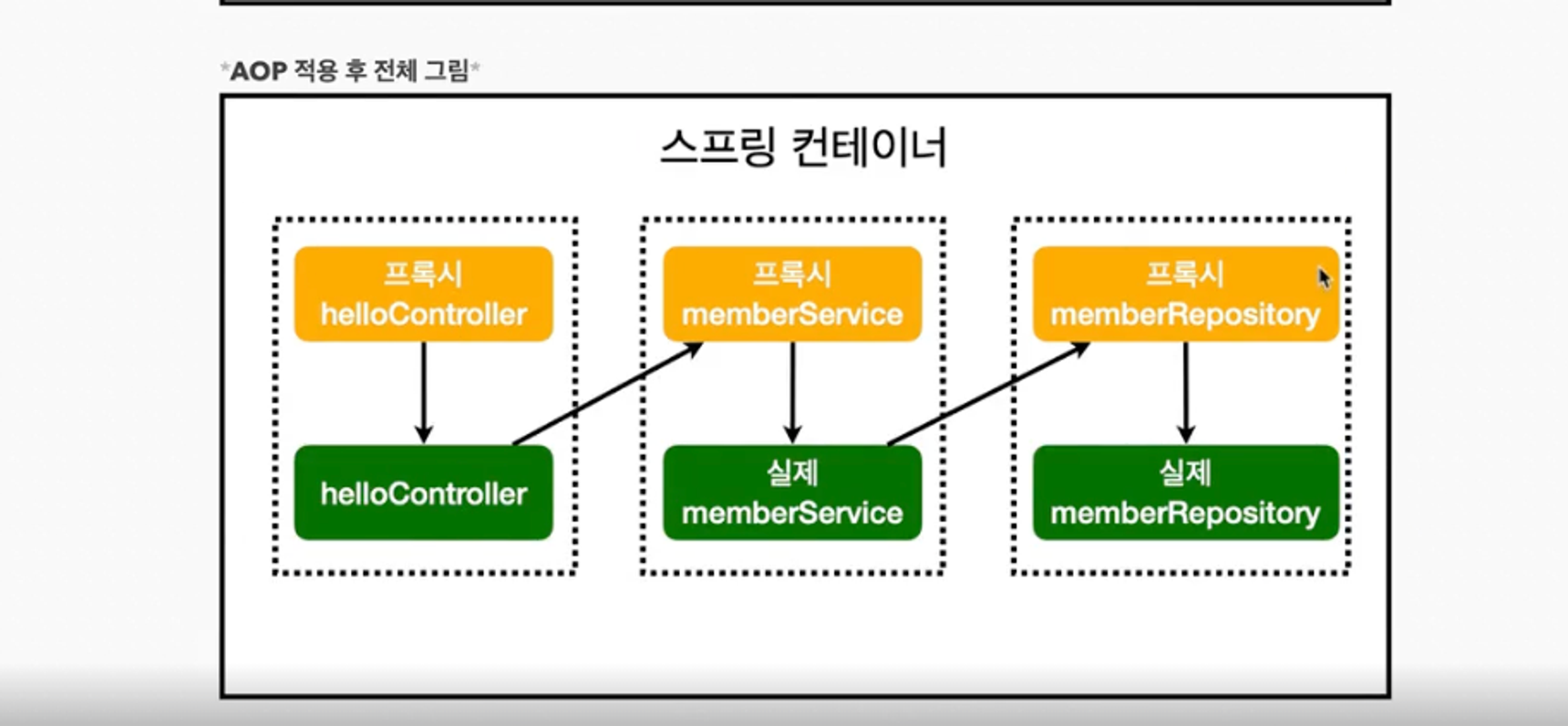 *AOP 적용 후 전체 그림*

스프링 컨테이너

프록시
helloController

helloController

프록시
memberService

실제
memberService

프록시
memberRepository

실제
memberRepository